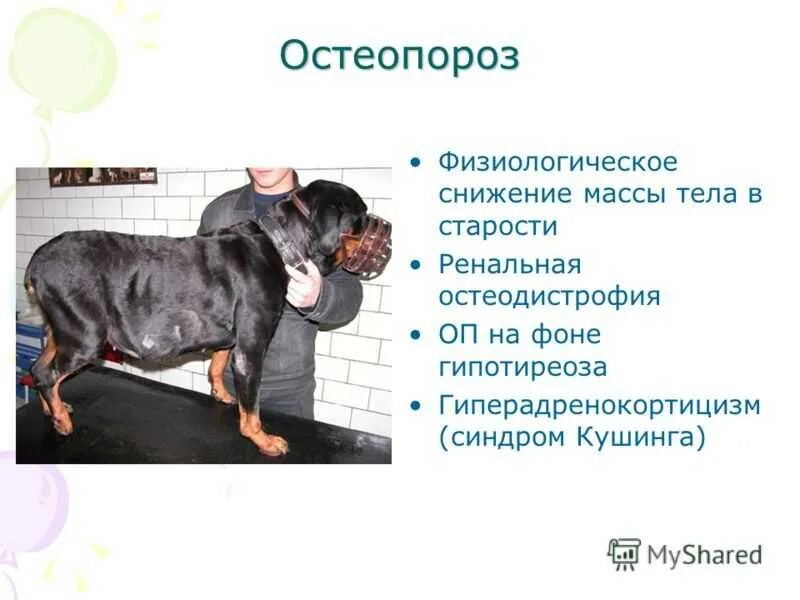 Остеопороз

• Физиологическое снижение массы тела в старости
• Ренальная остеодистрофия
• ОП на фоне гипотиреоза
• Гиперадренокортицизм (синдром Кушинга)

MyShared